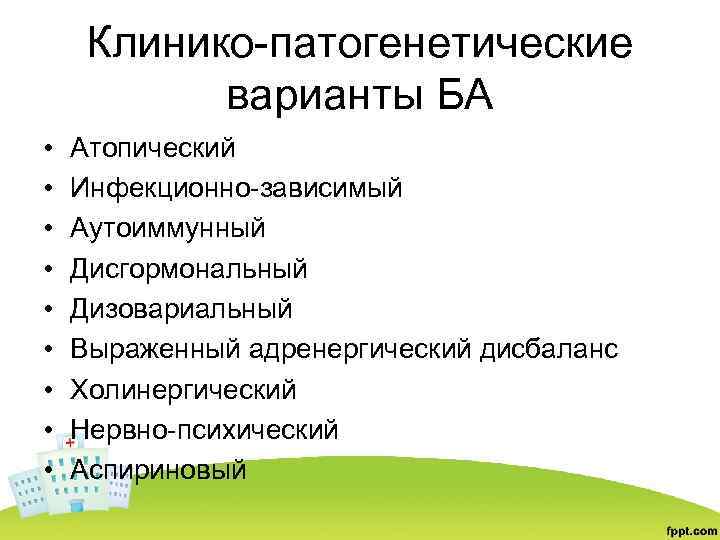 Клинико-патогенетические варианты БА

• Атопический
• Инфекционно-зависимый
• Аутоиммунный
• Дисгормональный
• Дизовариальный
• Выраженный адренергический дисбаланс
• Холинергический
• Нервно-психический
• Аспириновый

fppt.com